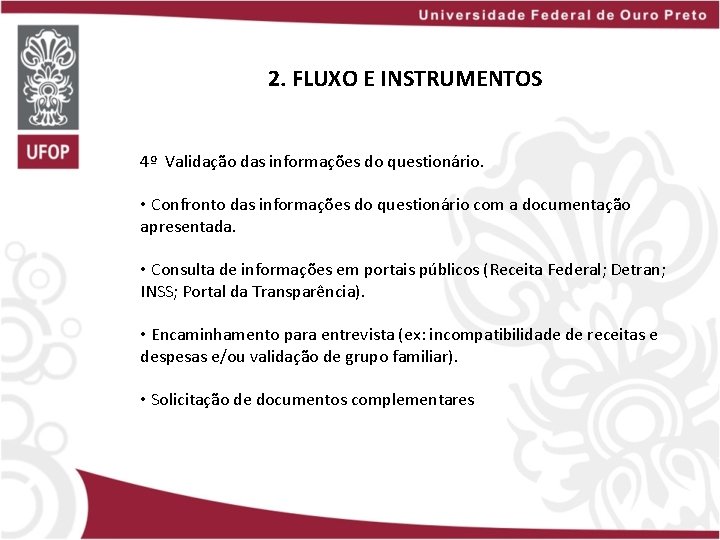 Universidade Federal de Ouro Preto

UFOP

2. FLUXO E INSTRUMENTOS

4º Validação das informações do questionário.

• Confronto das informações do questionário com a documentação apresentada.

• Consulta de informações em portais públicos (Receita Federal; Detran; INSS; Portal da Transparência).

• Encaminhamento para entrevista (ex: incompatibilidade de receitas e despesas e/ou validação de grupo familiar).

• Solicitação de documentos complementares